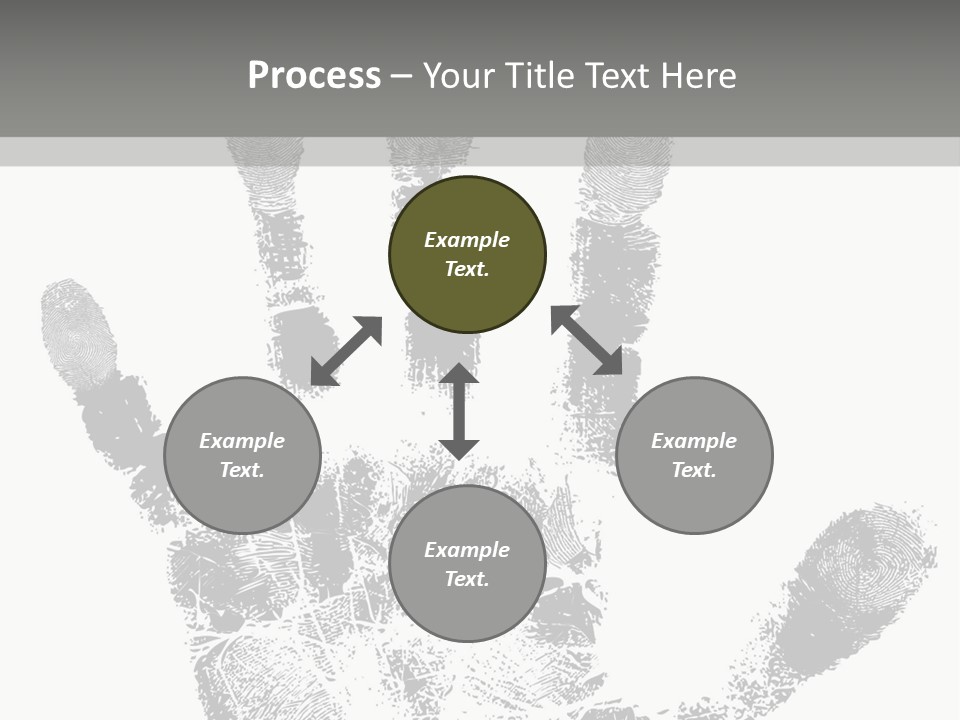 Process – Your Title Text Here

Example Text.

Example Text.

Example Text.

Example Text.